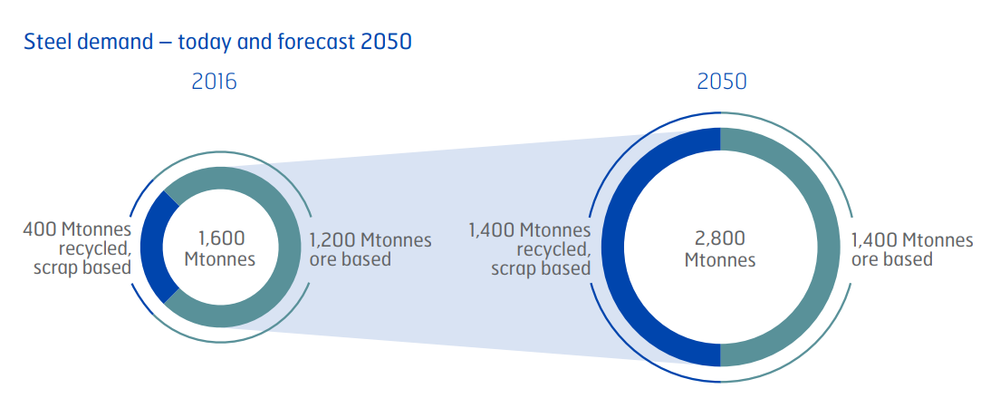 Steel demand – today and forecast 2050

2016

400 Mtonnes recycled, scrap based

1,600 Mtonnes

1,200 Mtonnes ore based

2050

1,400 Mtonnes recycled, scrap based

2,800 Mtonnes

1,400 Mtonnes ore based